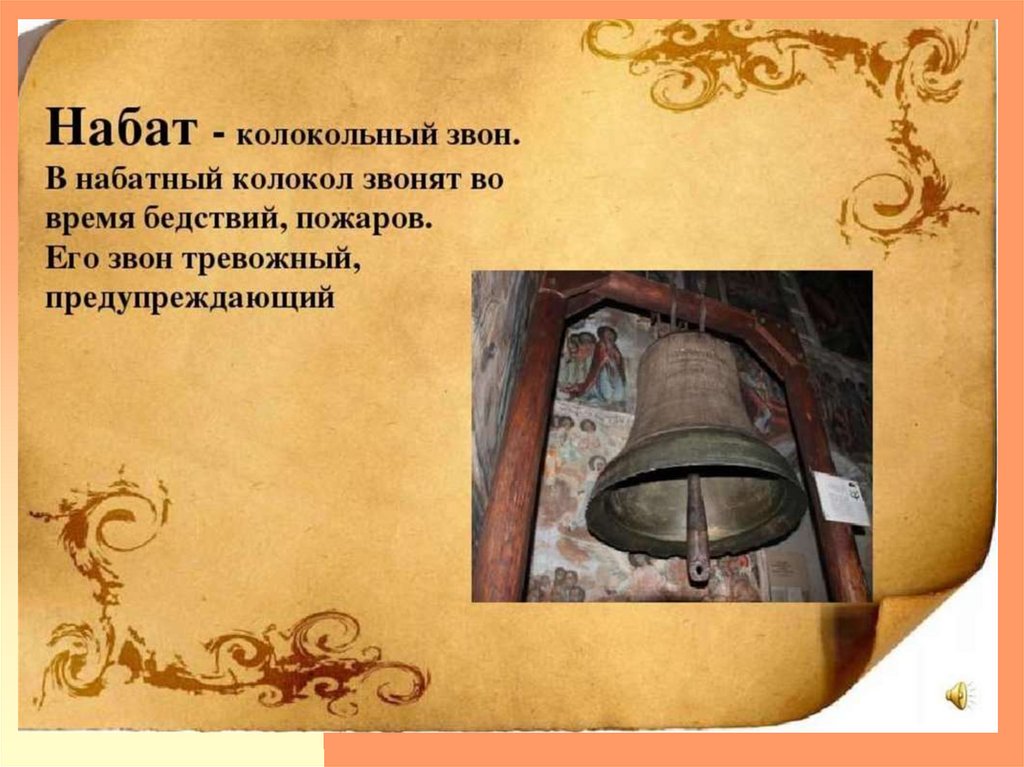 Набат - колокольный звон.
В набатный колокол звонят во время бедствий, пожаров.
Его звон тревожный, предупреждающий